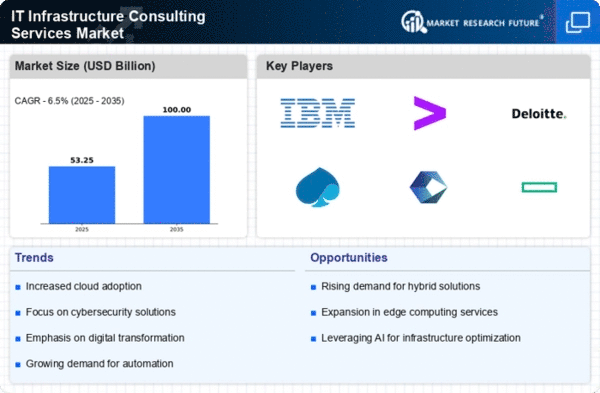 IT Infrastructure Consulting Services Market

MARKET RESEARCH FUTURE

Market Size (USD Billion)

CAGR - 6.5% (2025 - 2035)

53.25

100.00

2025

2035

Key Players

IBM

Deloitte.

Trends

Increased cloud adoption

Focus on cybersecurity solutions

Emphasis on digital transformation

Growing demand for automation

Opportunities

Rising demand for hybrid solutions

Expansion in edge computing services

Leveraging AI for infrastructure optimization